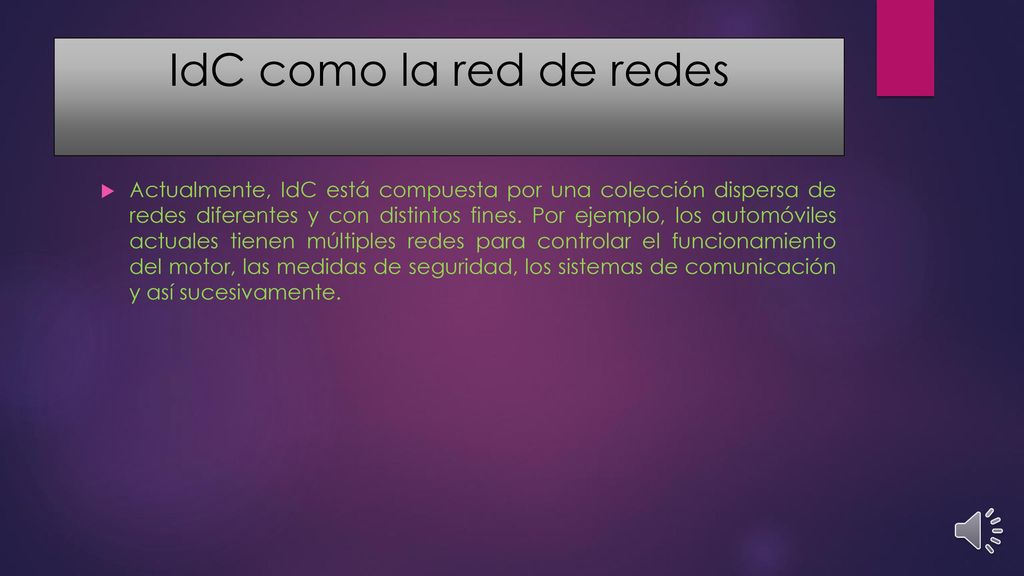 IdC como la red de redes

Actualmente, IdC está compuesta por una colección dispersa de redes diferentes y con distintos fines. Por ejemplo, los automóviles actuales tienen múltiples redes para controlar el funcionamiento del motor, las medidas de seguridad, los sistemas de comunicación y así sucesivamente.